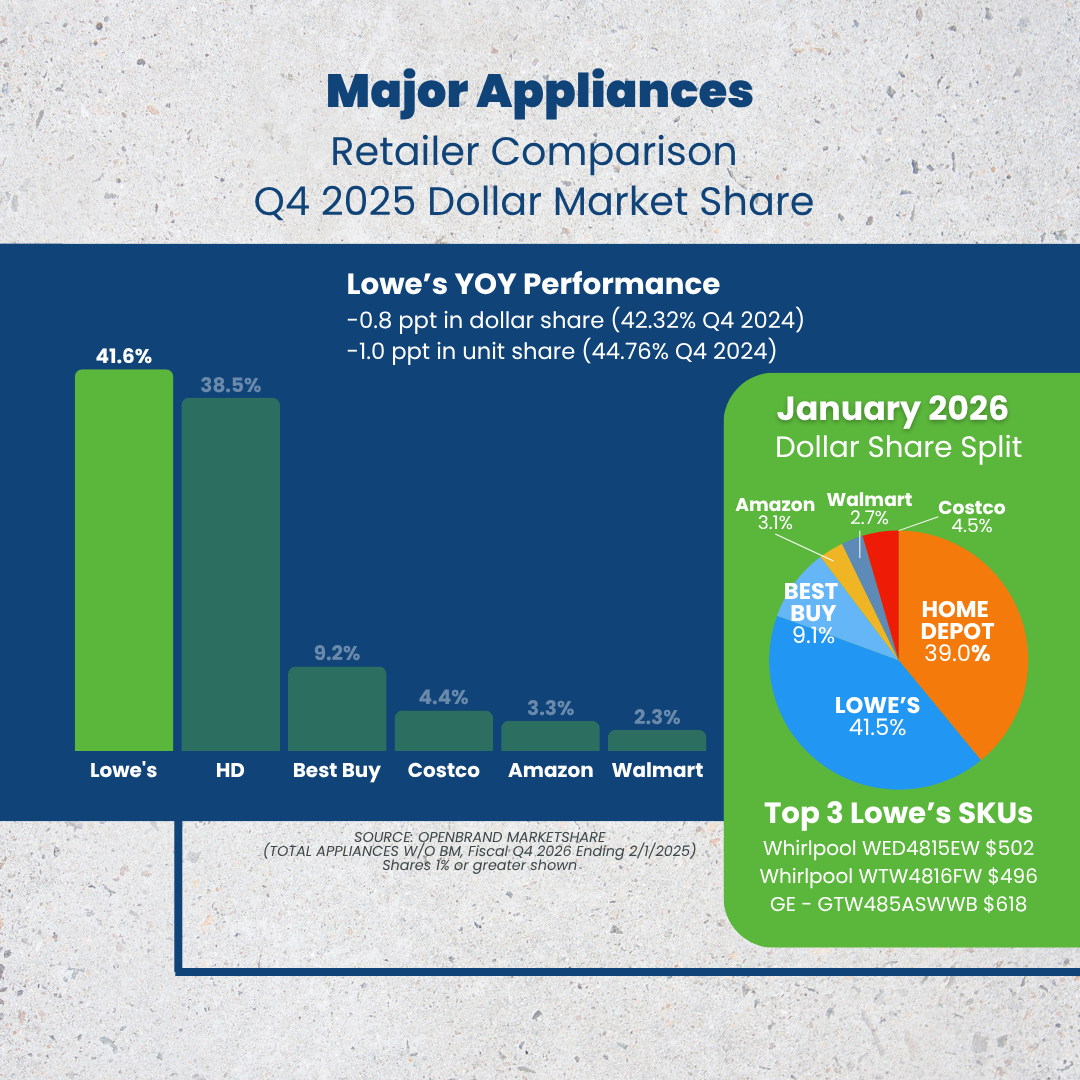 Major Appliances
Retailer Comparison
Q4 2025 Dollar Market Share

Lowe's YOY Performance
-0.8 ppt in dollar share (42.32% Q4 2024)
-1.0 ppt in unit share (44.76% Q4 2024)

41.6%
38.5%
9.2%
4.4%
3.3%
2.3%
Lowe's
HD
Best Buy
Costco
Amazon
Walmart

SOURCE: OPENBRAND MARKETSHARE
(TOTAL APPLIANCES W/O BM, Fiscal Q4 2026 Ending 2/1/2025)
Shares 1% or greater shown

January 2026
Dollar Share Split

Amazon 3.1%
Walmart 2.7%
Costco 4.5%
BEST BUY 9.1%
HOME DEPOT 39.0%
LOWE'S 41.5%

Top 3 Lowe's SKUs
Whirlpool WED4815EW $502
Whirlpool WTW4816FW $496
GE - GTW485ASWWB $618